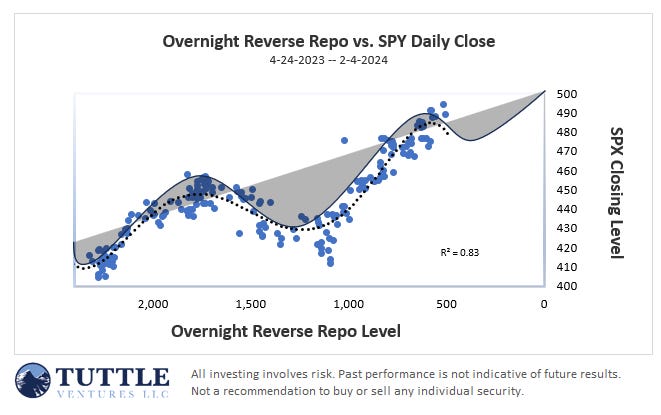 Overnight Reverse Repo vs. SPY Daily Close
4-24-2023 -- 2-4-2024

500
490
480
470
460
450
440
430
420
410
400

SPX Closing Level

$R^2 = 0.83$

2,000
1,500
1,000
500
0

Overnight Reverse Repo Level

TUTTLE
VENTURES LLC

All investing involves risk. Past performance is not indicative of future results. Not a recommendation to buy or sell any individual security.